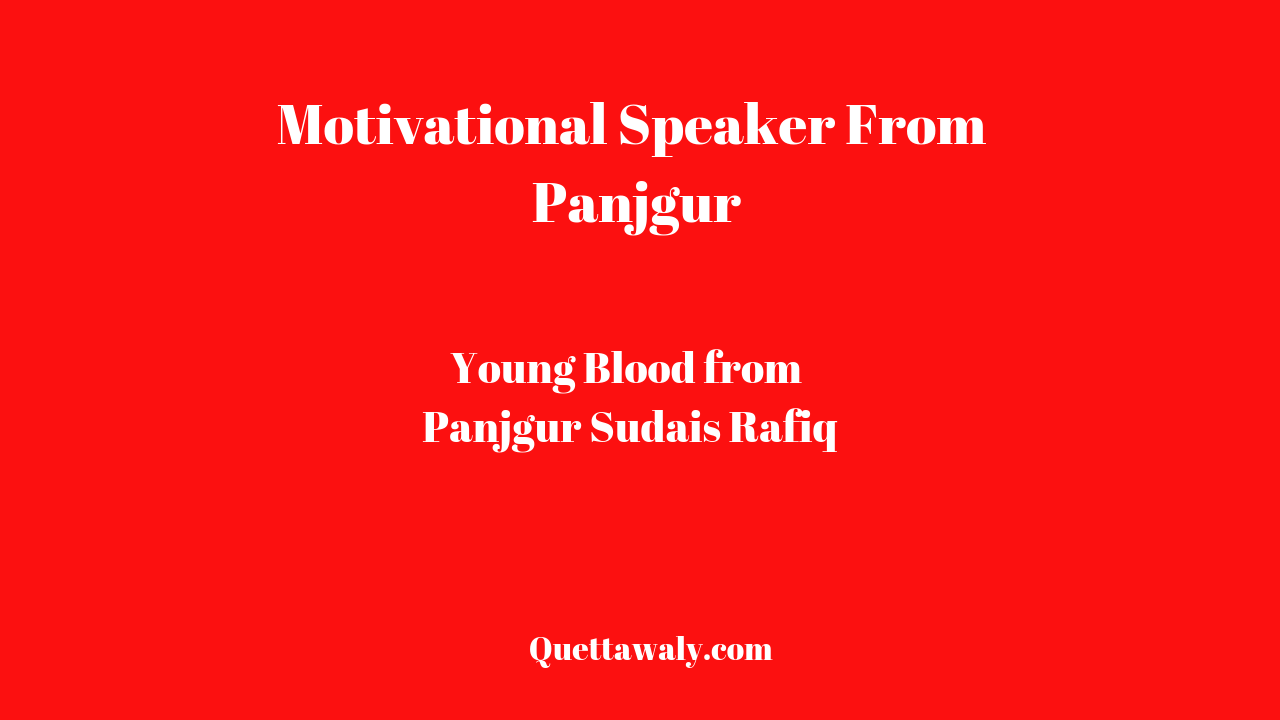 Motivational Speaker From Panjgur

Young Blood from Panjgur Sudais Rafiq

Quettawaly.com